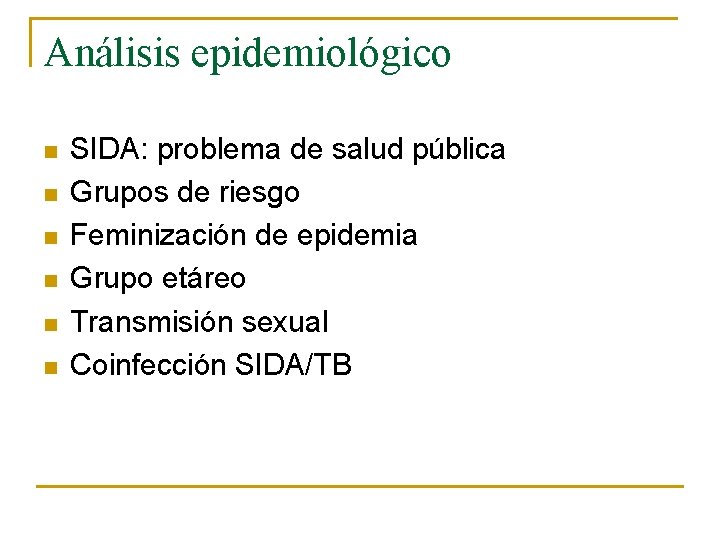 Análisis epidemiológico

- SIDA: problema de salud pública
- Grupos de riesgo
- Feminización de epidemia
- Grupo etáreo
- Transmisión sexual
- Coinfección SIDA/TB